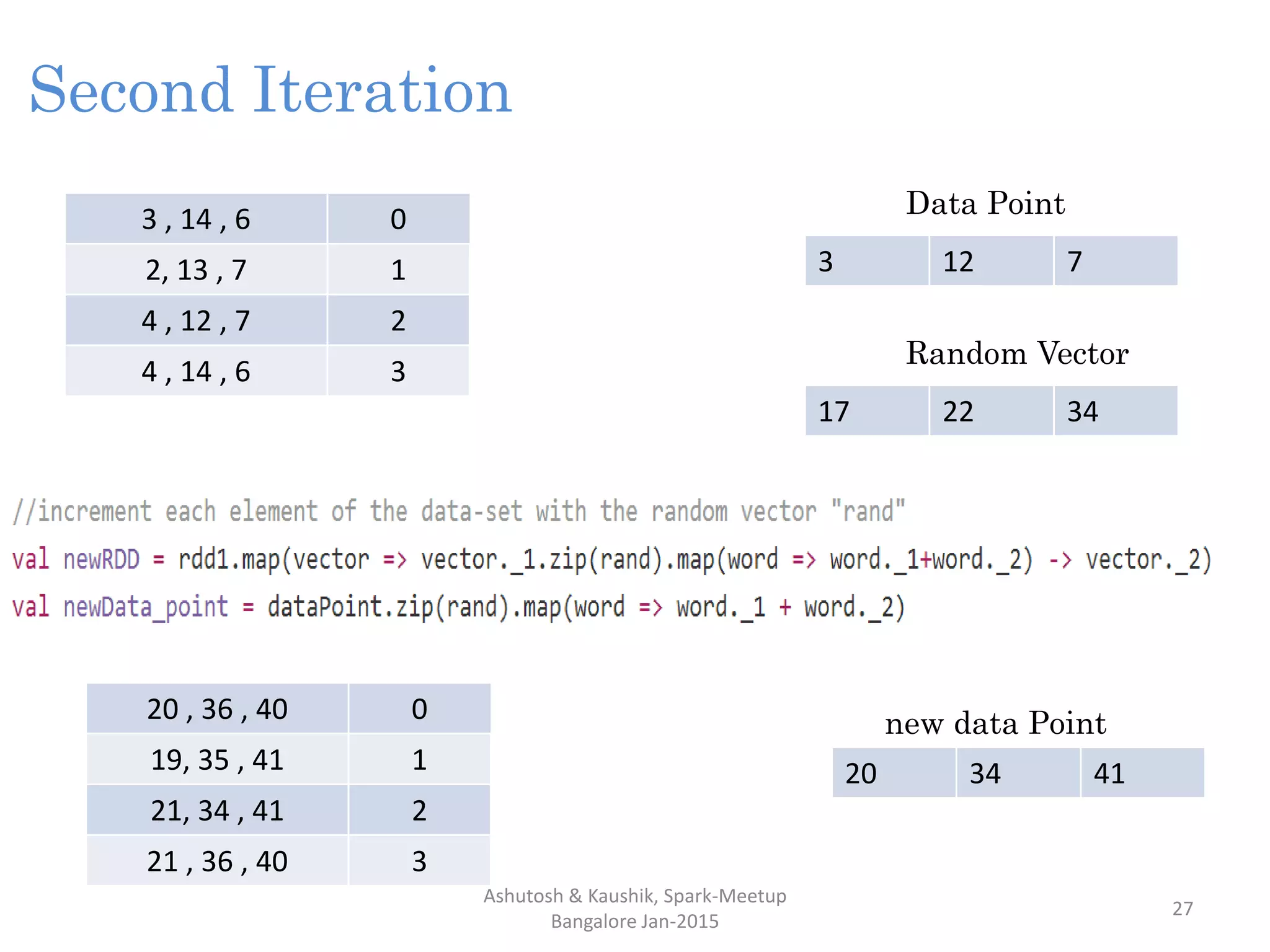 Second Iteration

| 3 , 14 , 6 | 0 |
|---|---|
| 2, 13 , 7 | 1 |
| 4 , 12 , 7 | 2 |
| 4 , 14 , 6 | 3 |

Data Point

| 3 | 12 | 7 |
|---|---|---|

Random Vector

| 17 | 22 | 34 |
|---|---|---|

//increment each element of the data-set with the random vector "rand"
val newRDD = rdd1.map(vector => vector._1.zip(rand).map(word => word._1+word._2) -> vector._2)
val newData_point = dataPoint.zip(rand).map(word => word._1 + word._2)

| 20 , 36 , 40 | 0 |
|---|---|
| 19, 35 , 41 | 1 |
| 21, 34 , 41 | 2 |
| 21 , 36 , 40 | 3 |

new data Point

| 20 | 34 | 41 |
|---|---|---|

Ashutosh & Kaushik, Spark-Meetup
Bangalore Jan-2015

27